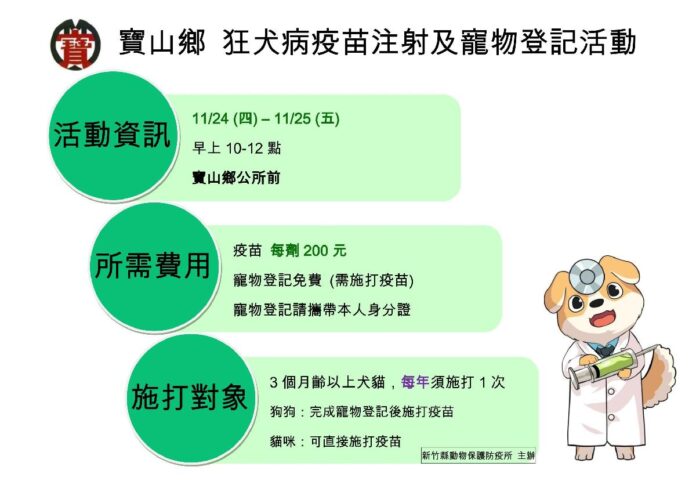 寶

寶山鄉 狂犬病疫苗注射及寵物登記活動

活動資訊

11/24 (四) – 11/25 (五)

早上 10-12 點

寶山鄉公所前

所需費用

疫苗 每劑 200 元

寵物登記免費 (需施打疫苗)

寵物登記請攜帶本人身分證

施打對象

3 個月齡以上犬貓，每年須施打 1 次

狗狗：完成寵物登記後施打疫苗

貓咪：可直接施打疫苗

新竹縣動物保護防疫所 主辦